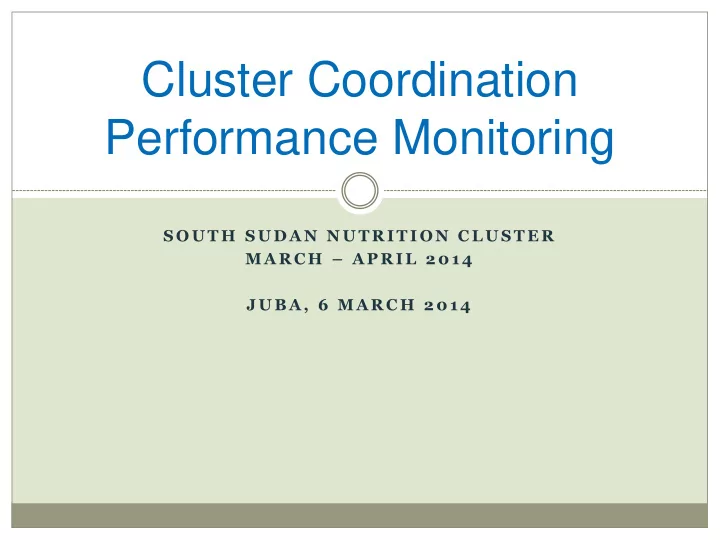 Cluster Coordination Performance Monitoring

SOUTH SUDAN NUTRITION CLUSTER
MARCH – APRIL 2014

JUBA, 6 MARCH 2014